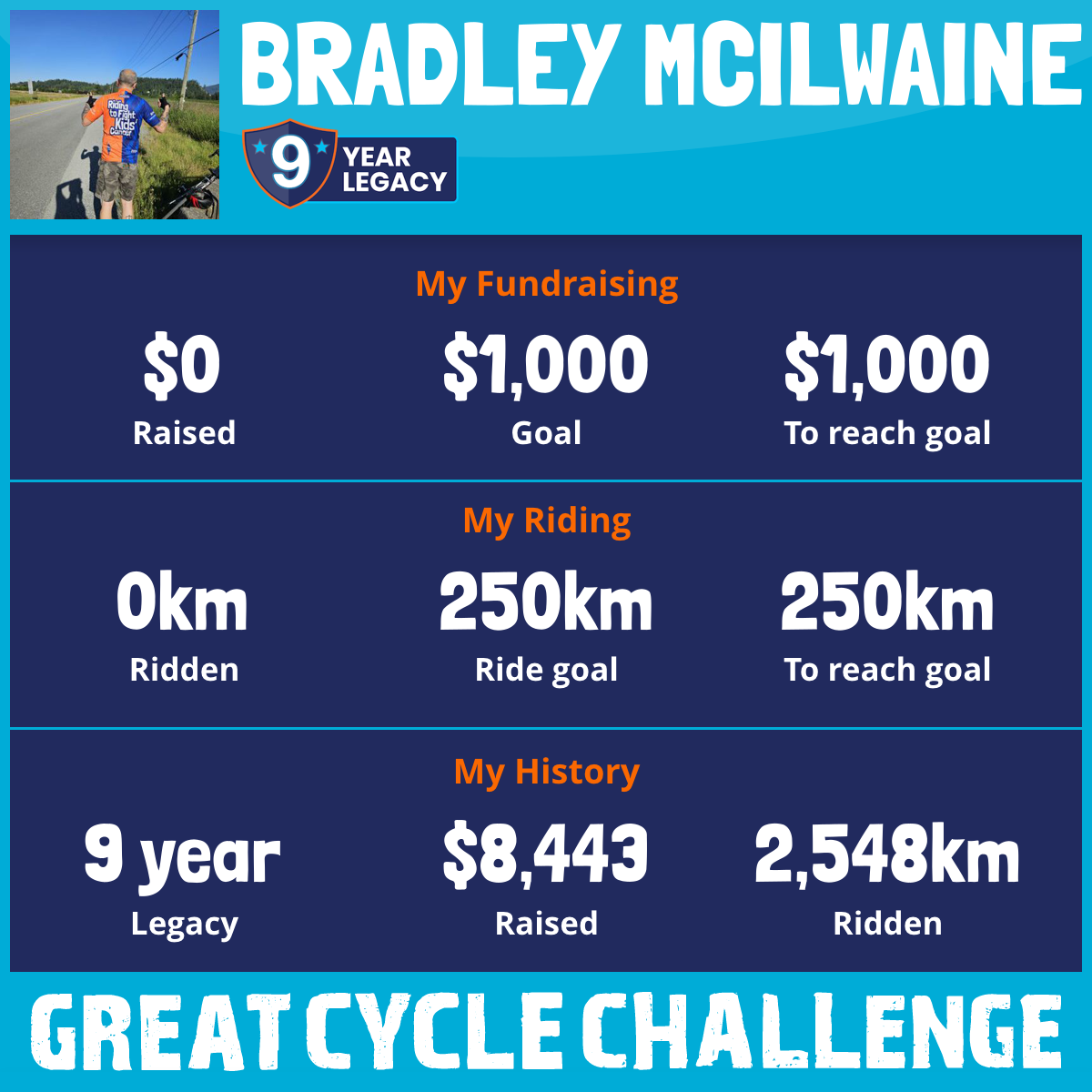 Riding to Fight Kids' Cancer

BRADLEY MCILWAINE

9 YEAR LEGACY

My Fundraising

$0
Raised

$1,000
Goal

$1,000
To reach goal

My Riding

0km
Ridden

250km
Ride goal

250km
To reach goal

My History

9 year
Legacy

$8,443
Raised

2,548km
Ridden

GREAT CYCLE CHALLENGE